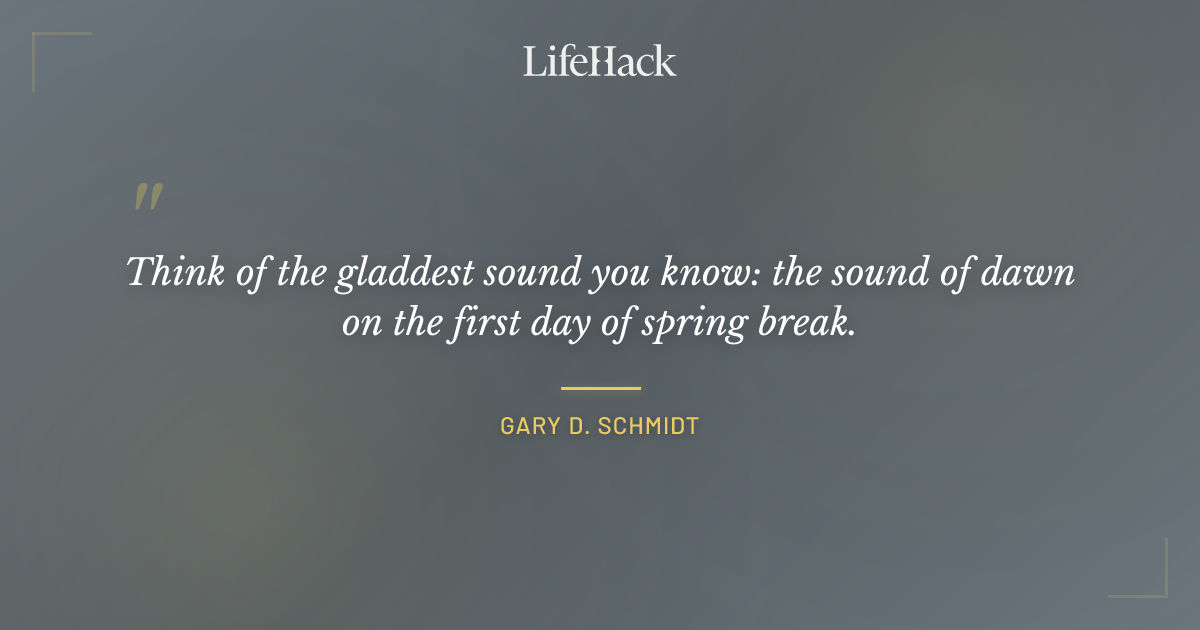 LifeHack

"

Think of the gladdest sound you know: the sound of dawn on the first day of spring break.

GARY D. SCHMIDT